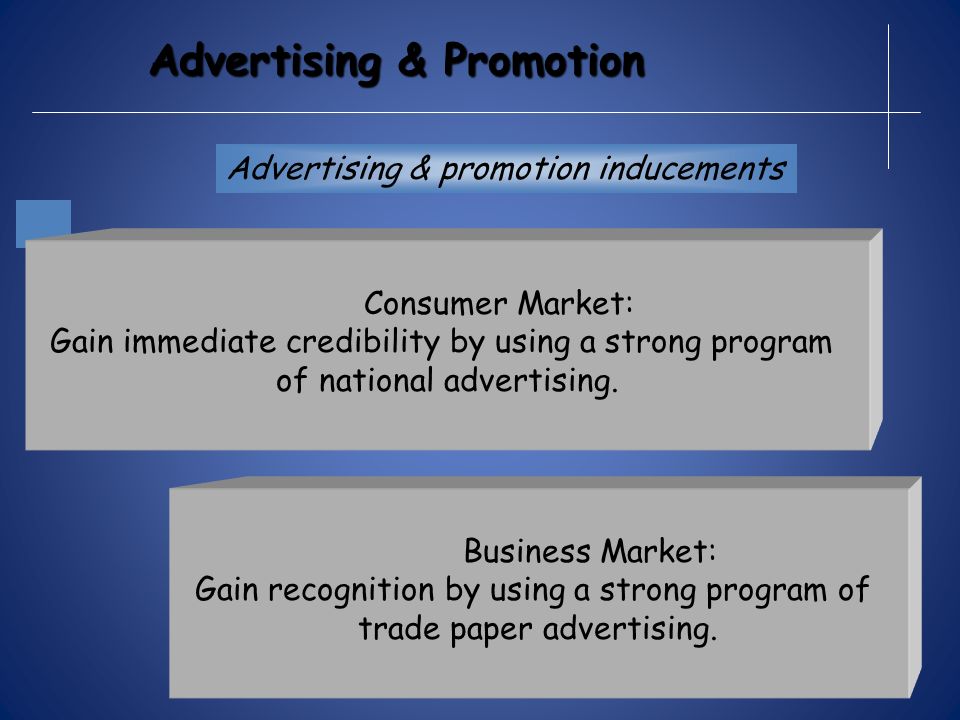 Advertising & Promotion

Advertising & promotion inducements

Consumer Market:
Gain immediate credibility by using a strong program of national advertising.

Business Market:
Gain recognition by using a strong program of trade paper advertising.